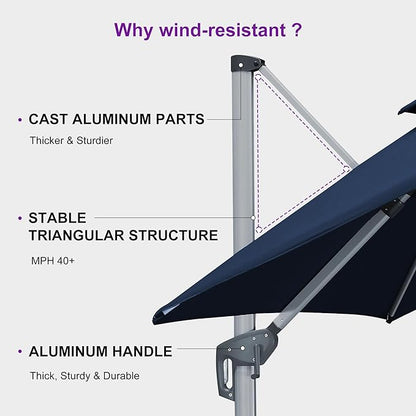 Why wind-resistant ?

• CAST ALUMINUM PARTS

Thicker & Sturdier

• STABLE TRIANGULAR STRUCTURE

MPH 40+

• ALUMINUM HANDLE

Thick, Sturdy & Durable